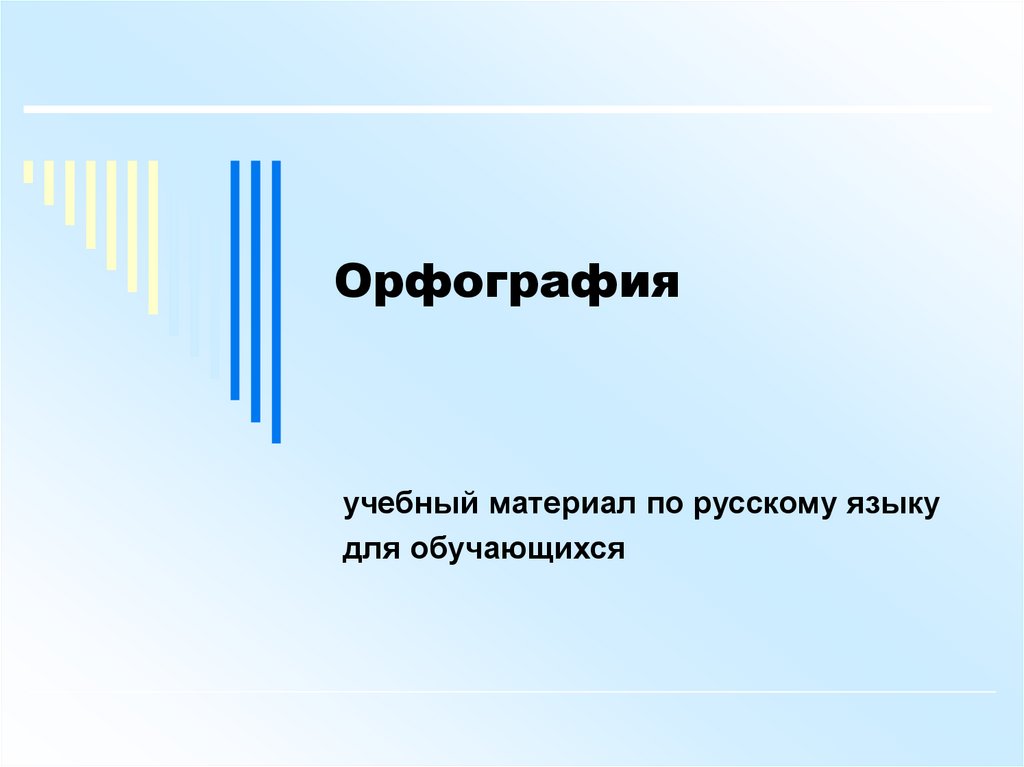 Орфография

учебный материал по русскому языку для обучающихся